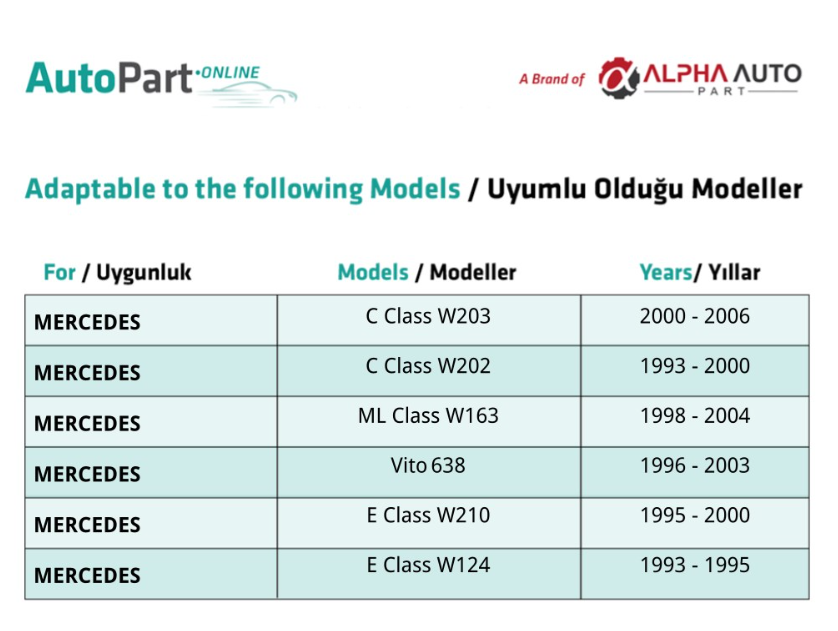 AutoPart·ONLINE

A Brand of ALPHA AUTO PART

Adaptable to the following Models / Uyumlu Olduğu Modeller

| For / Uygunluk | Models / Modeller | Years/ Yıllar |
|---|---|---|
| MERCEDES | C Class W203 | 2000 - 2006 |
| MERCEDES | C Class W202 | 1993 - 2000 |
| MERCEDES | ML Class W163 | 1998 - 2004 |
| MERCEDES | Vito 638 | 1996 - 2003 |
| MERCEDES | E Class W210 | 1995 - 2000 |
| MERCEDES | E Class W124 | 1993 - 1995 |